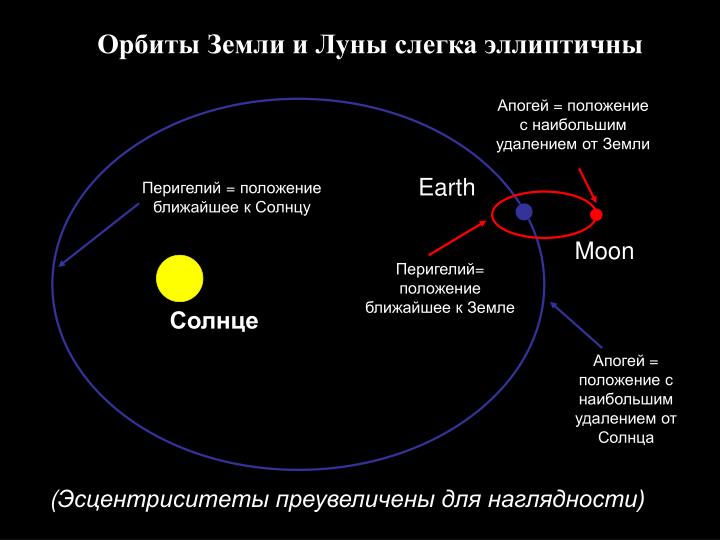 Орбиты Земли и Луны слегка эллиптичны

Апогей = положение с наибольшим удалением от Земли

Перигелий = положение ближайшее к Солнцу

Earth

Moon

Перигелий= положение ближайшее к Земле

Солнце

Апогей = положение с наибольшим удалением от Солнца

(Эсцентриситеты преувеличены для наглядности)